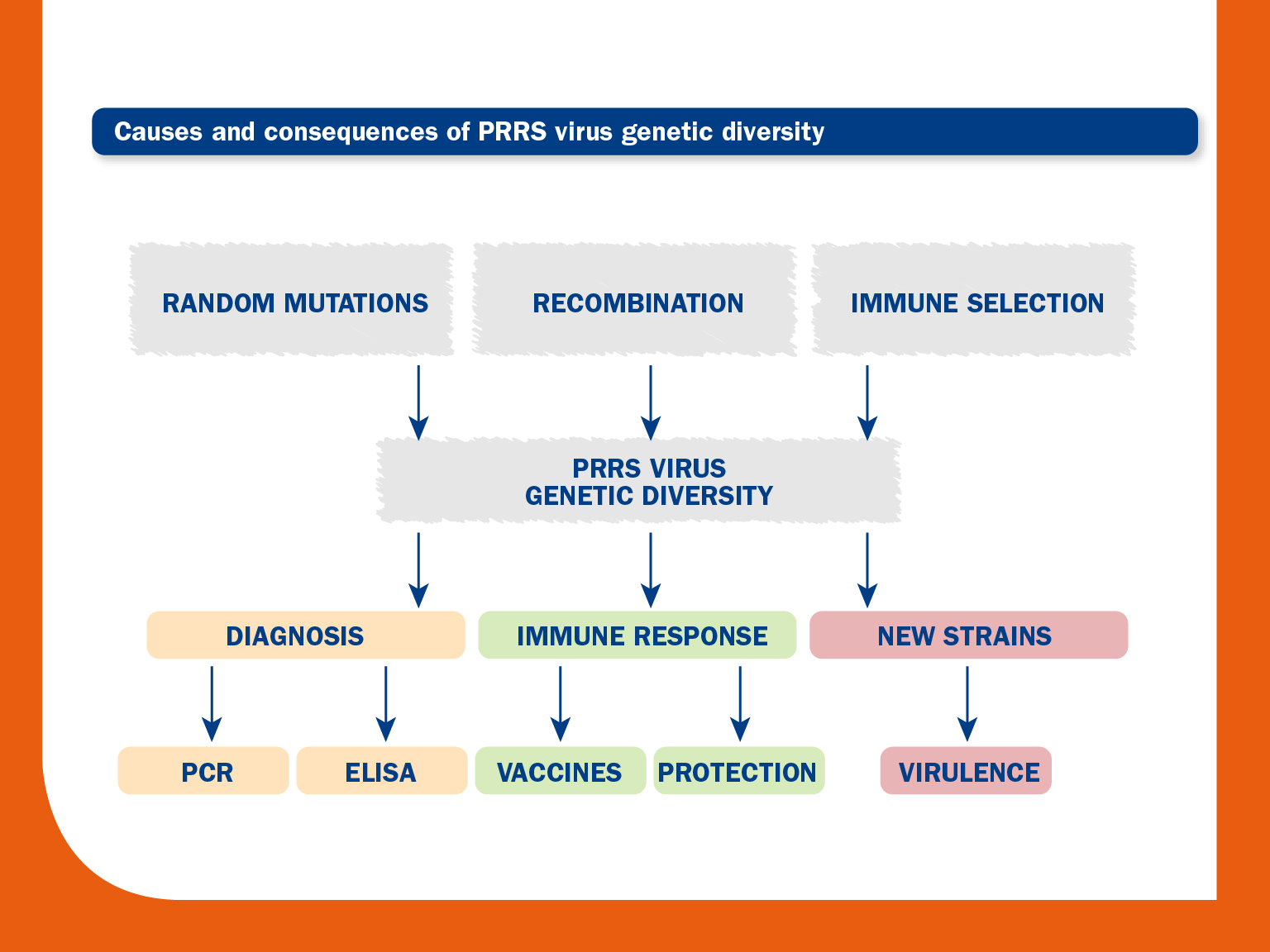 Causes and consequences of PRRS virus genetic diversity

RANDOM MUTATIONS

RECOMBINATION

IMMUNE SELECTION

PRRS VIRUS
GENETIC DIVERSITY

DIAGNOSIS

IMMUNE RESPONSE

NEW STRAINS

PCR

ELISA

VACCINES

PROTECTION

VIRULENCE